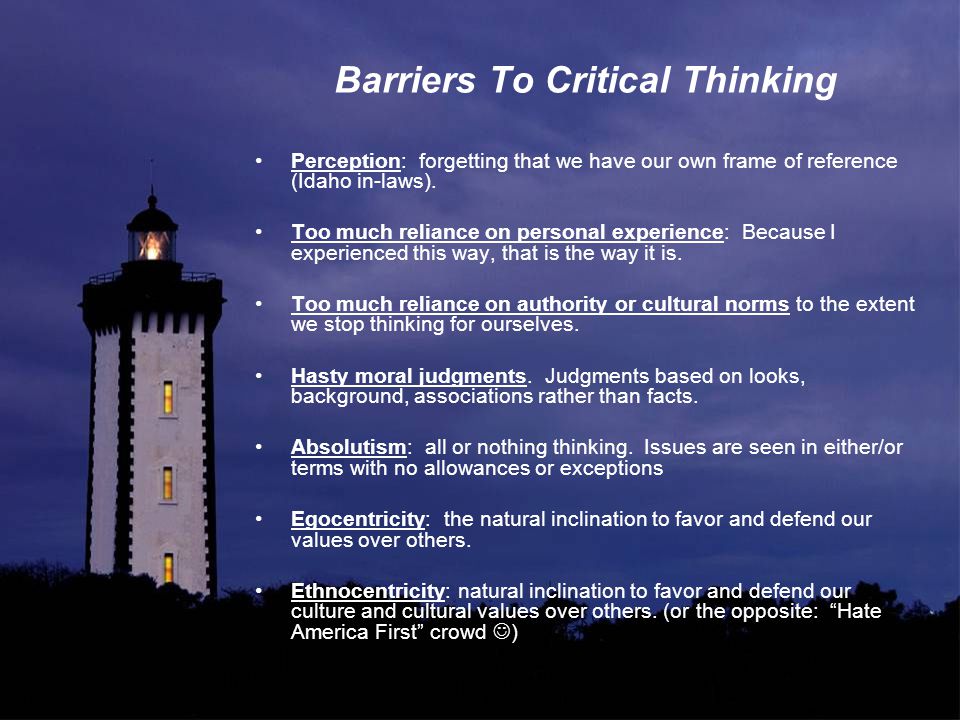 Barriers To Critical Thinking

• Perception: forgetting that we have our own frame of reference (Idaho in-laws).

• Too much reliance on personal experience: Because I experienced this way, that is the way it is.

• Too much reliance on authority or cultural norms to the extent we stop thinking for ourselves.

• Hasty moral judgments. Judgments based on looks, background, associations rather than facts.

• Absolutism: all or nothing thinking. Issues are seen in either/or terms with no allowances or exceptions

• Egocentricity: the natural inclination to favor and defend our values over others.

• Ethnocentricity: natural inclination to favor and defend our culture and cultural values over others. (or the opposite: “Hate America First” crowd ☺)